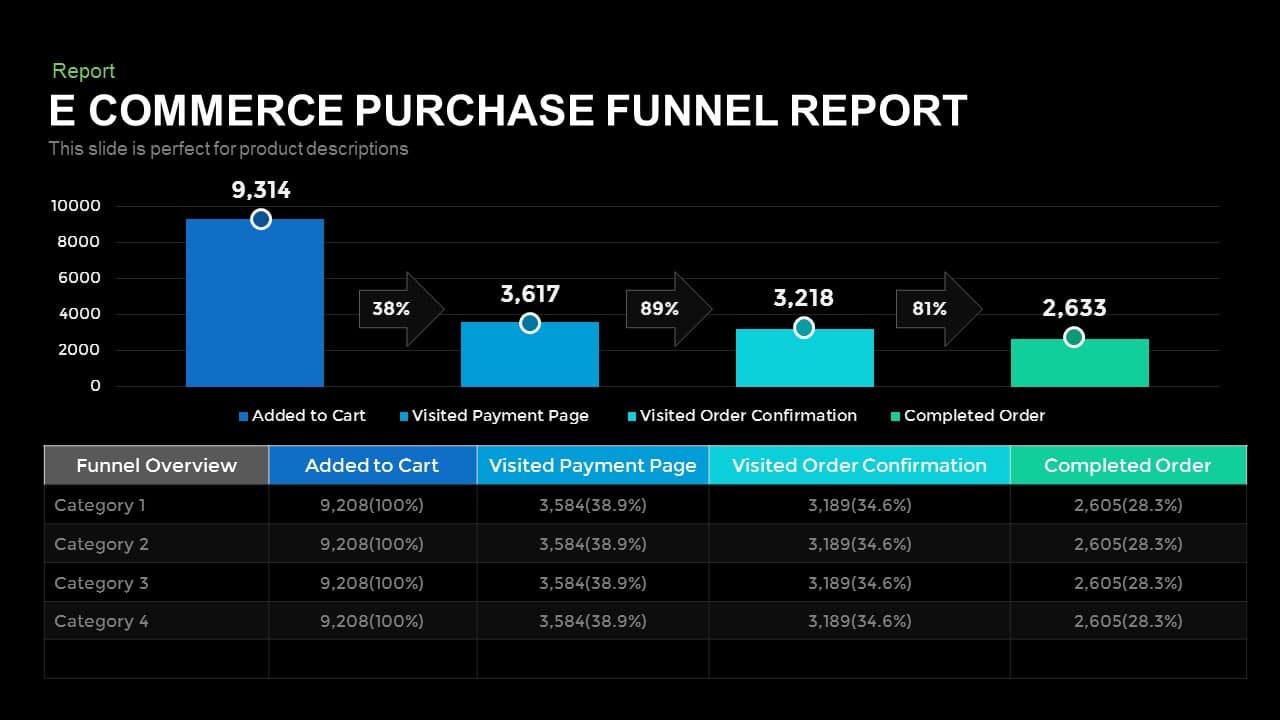 Report

E COMMERCE PURCHASE FUNNEL REPORT

This slide is perfect for product descriptions

10000
8000
6000
4000
2000
0

9,314
38%
3,617
89%
3,218
81%
2,633

Added to Cart
Visited Payment Page
Visited Order Confirmation
Completed Order

| Funnel Overview | Added to Cart | Visited Payment Page | Visited Order Confirmation | Completed Order |
|---|---|---|---|---|
| Category 1 | 9,208(100%) | 3,584(38.9%) | 3,189(34.6%) | 2,605(28.3%) |
| Category 2 | 9,208(100%) | 3,584(38.9%) | 3,189(34.6%) | 2,605(28.3%) |
| Category 3 | 9,208(100%) | 3,584(38.9%) | 3,189(34.6%) | 2,605(28.3%) |
| Category 4 | 9,208(100%) | 3,584(38.9%) | 3,189(34.6%) | 2,605(28.3%) |
| | | | | |